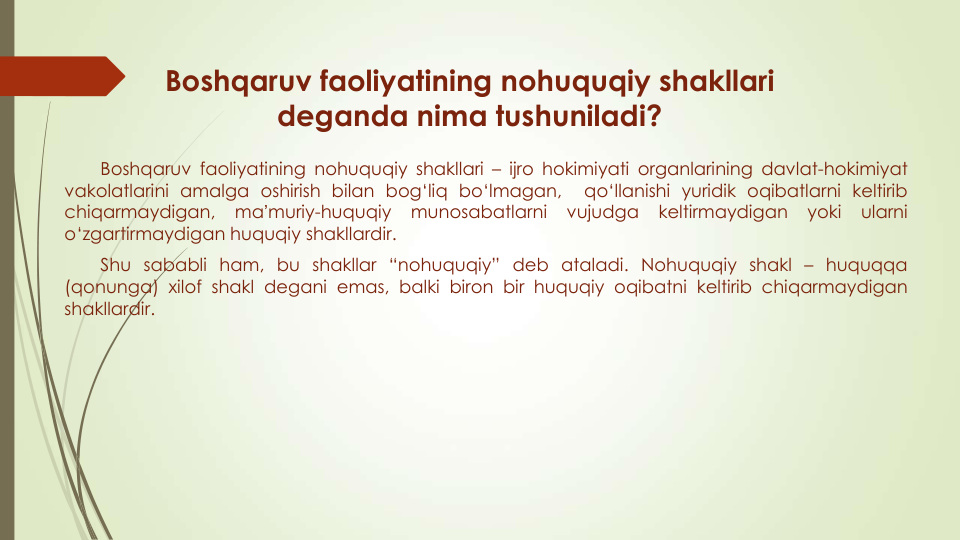 Boshqaruv faoliyatining nohuquqiy shakllari deganda nima tushuniladi?

Boshqaruv faoliyatining nohuquqiy shakllari – ijro hokimiyati organlarining davlat-hokimiyat vakolatlarini amalga oshirish bilan bog‘liq bo‘lmagan, qo‘llanishi yuridik oqibatlarni keltirib chiqarmaydigan, ma’muriy-huquqiy munosabatlarni vujudga keltirmaydigan yoki ularni o‘zgartirmaydigan huquqiy shakllardir.

Shu sababli ham, bu shakllar “nohuquqiy” deb ataladi. Nohuquqiy shakl – huquqqa (qonunga) xilof shakl degani emas, balki biron bir huquqiy oqibatni keltirib chiqarmaydigan shakllardir.